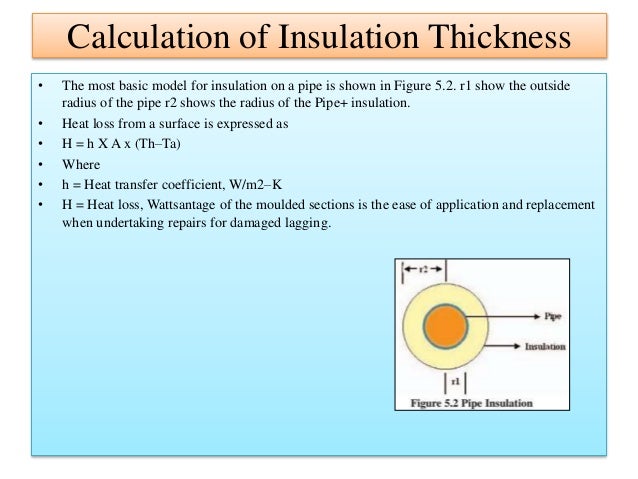 Calculation of Insulation Thickness

• The most basic model for insulation on a pipe is shown in Figure 5.2. r1 show the outside radius of the pipe r2 shows the radius of the Pipe+ insulation.
• Heat loss from a surface is expressed as
• H = h X A x (Th–Ta)
• Where
• h = Heat transfer coefficient, W/m2–K
• H = Heat loss, Wattsantage of the moulded sections is the ease of application and replacement when undertaking repairs for damaged lagging.

r2
Pipe
Insulation
r1
Figure 5.2 Pipe Insulation